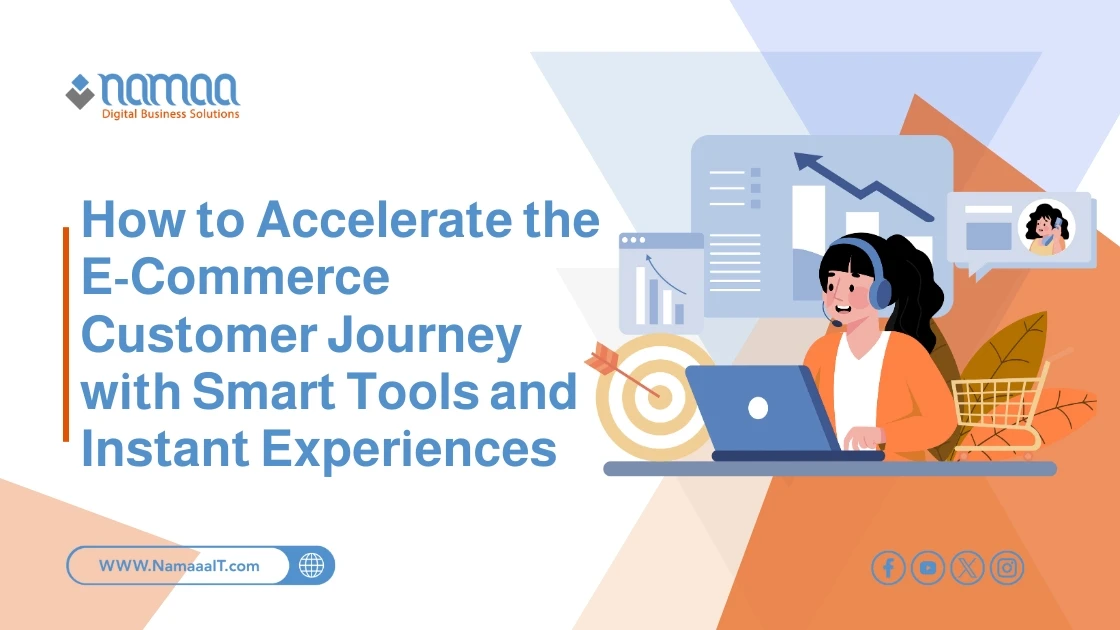 namaa
Digital Business Solutions

How to Accelerate the E-Commerce Customer Journey with Smart Tools and Instant Experiences

WWW.NamaaIT.com